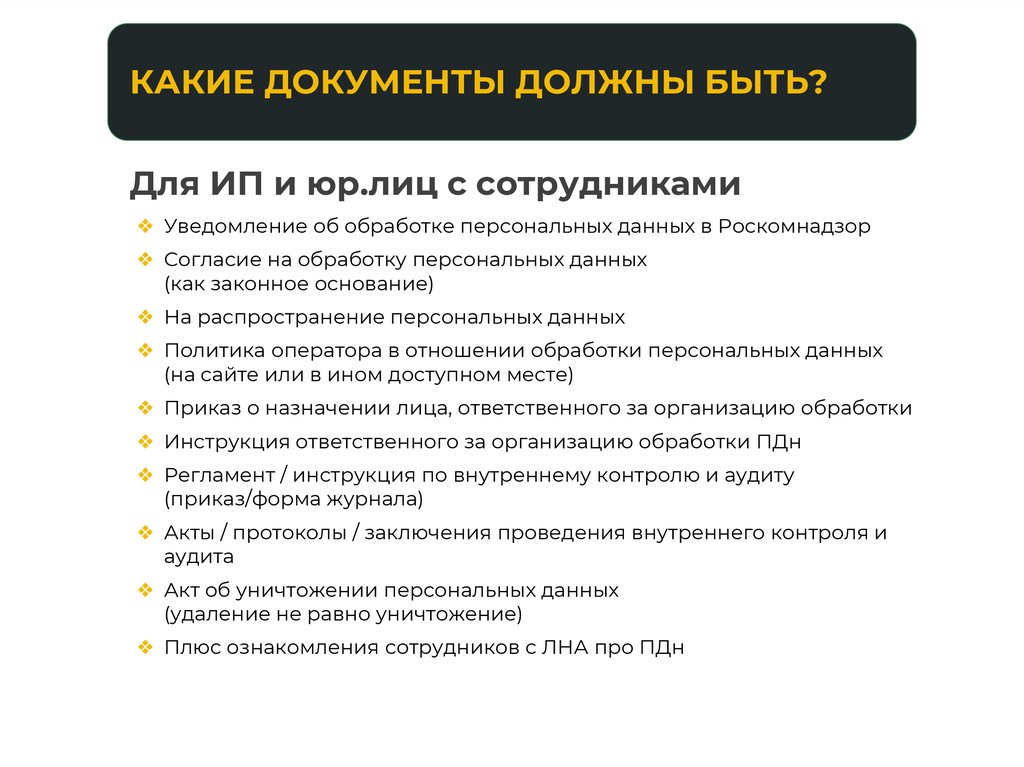 КАКИЕ ДОКУМЕНТЫ ДОЛЖНЫ БЫТЬ?

Для ИП и юр.лиц с сотрудниками

❖ Уведомление об обработке персональных данных в Роскомнадзор
❖ Согласие на обработку персональных данных (как законное основание)
❖ На распространение персональных данных
❖ Политика оператора в отношении обработки персональных данных (на сайте или в ином доступном месте)
❖ Приказ о назначении лица, ответственного за организацию обработки
❖ Инструкция ответственного за организацию обработки ПДн
❖ Регламент / инструкция по внутреннему контролю и аудиту (приказ/форма журнала)
❖ Акты / протоколы / заключения проведения внутреннего контроля и аудита
❖ Акт об уничтожении персональных данных (удаление не равно уничтожение)
❖ Плюс ознакомления сотрудников с ЛНА про ПДн